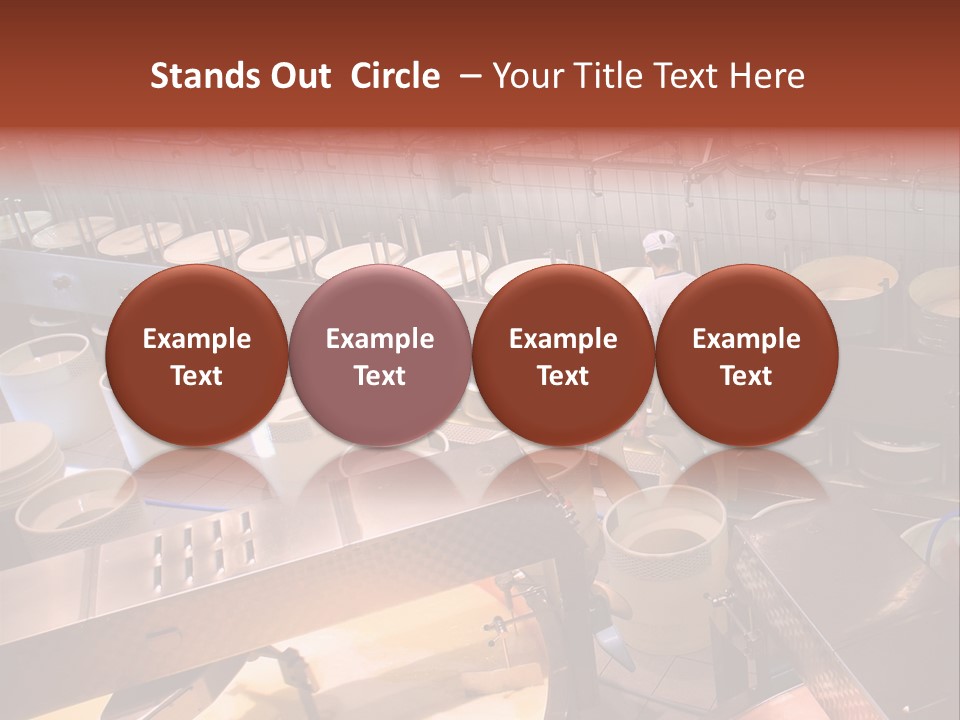 Stands Out Circle – Your Title Text Here

Example Text

Example Text

Example Text

Example Text